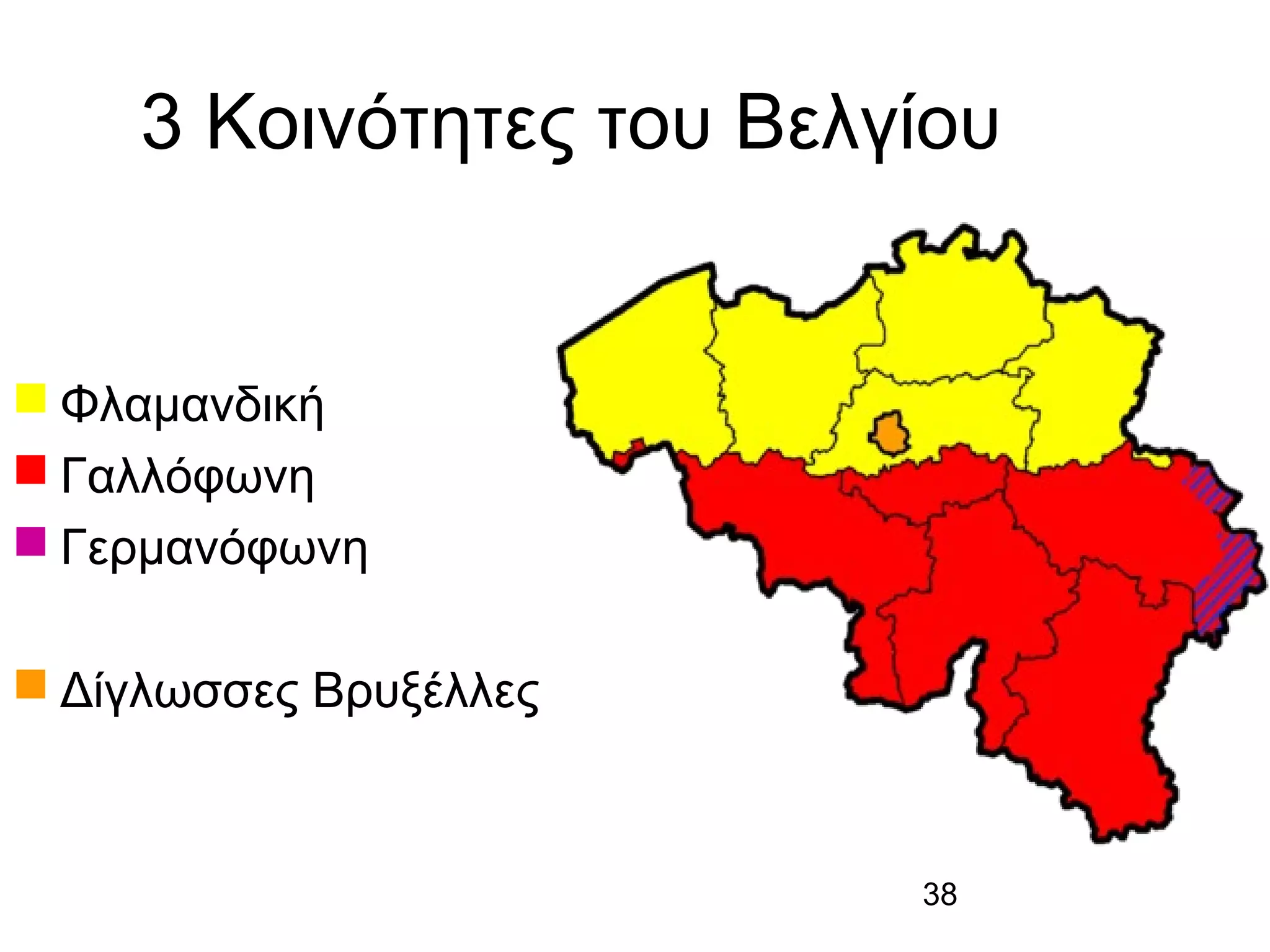 3 Κοινότητες του Βελγίου

Φλαμανδική
Γαλλόφωνη
Γερμανόφωνη

Δίγλωσσες Βρυξέλλες

38